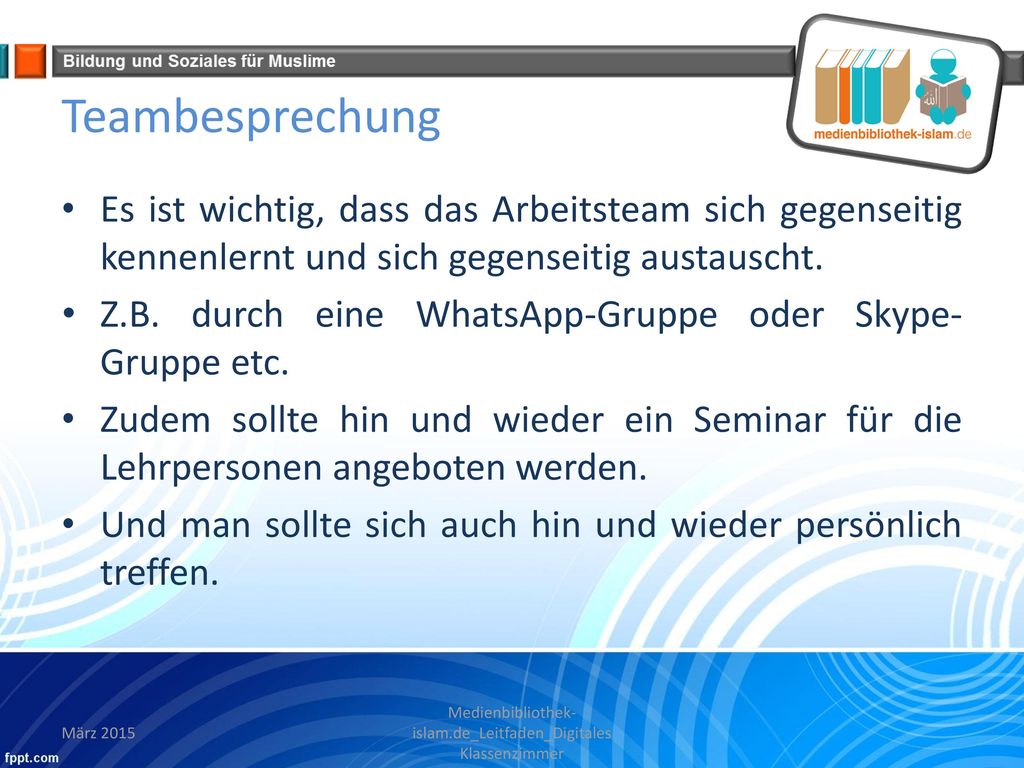 Bildung und Soziales für Muslime

medienbibliothek-islam.de

Teambesprechung

• Es ist wichtig, dass das Arbeitsteam sich gegenseitig kennenlernt und sich gegenseitig austauscht.

• Z.B. durch eine WhatsApp-Gruppe oder Skype-Gruppe etc.

• Zudem sollte hin und wieder ein Seminar für die Lehrpersonen angeboten werden.

• Und man sollte sich auch hin und wieder persönlich treffen.

März 2015

Medienbibliothek-islam.de_Leitfaden_Digitales Klassenzimmer

fppt.com